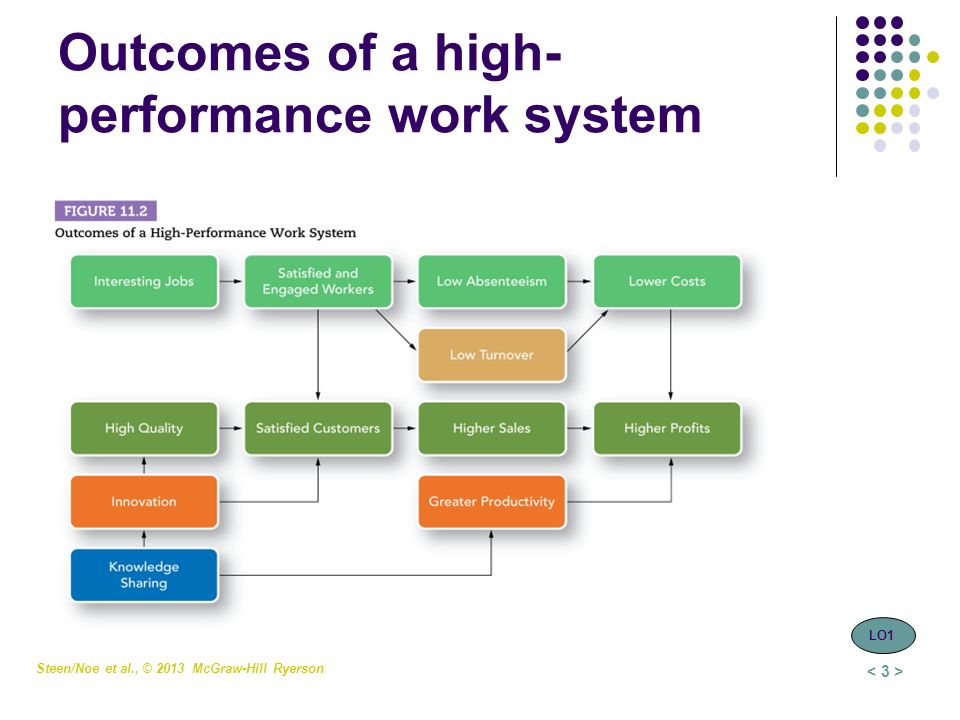 Outcomes of a high-performance work system

FIGURE 11.2
Outcomes of a High-Performance Work System

Interesting Jobs
Satisfied and Engaged Workers
Low Absenteeism
Lower Costs
Low Turnover
High Quality
Satisfied Customers
Higher Sales
Higher Profits
Innovation
Greater Productivity
Knowledge Sharing

LO1

Steen/Noe et al., © 2013 McGraw-Hill Ryerson

< 3 >